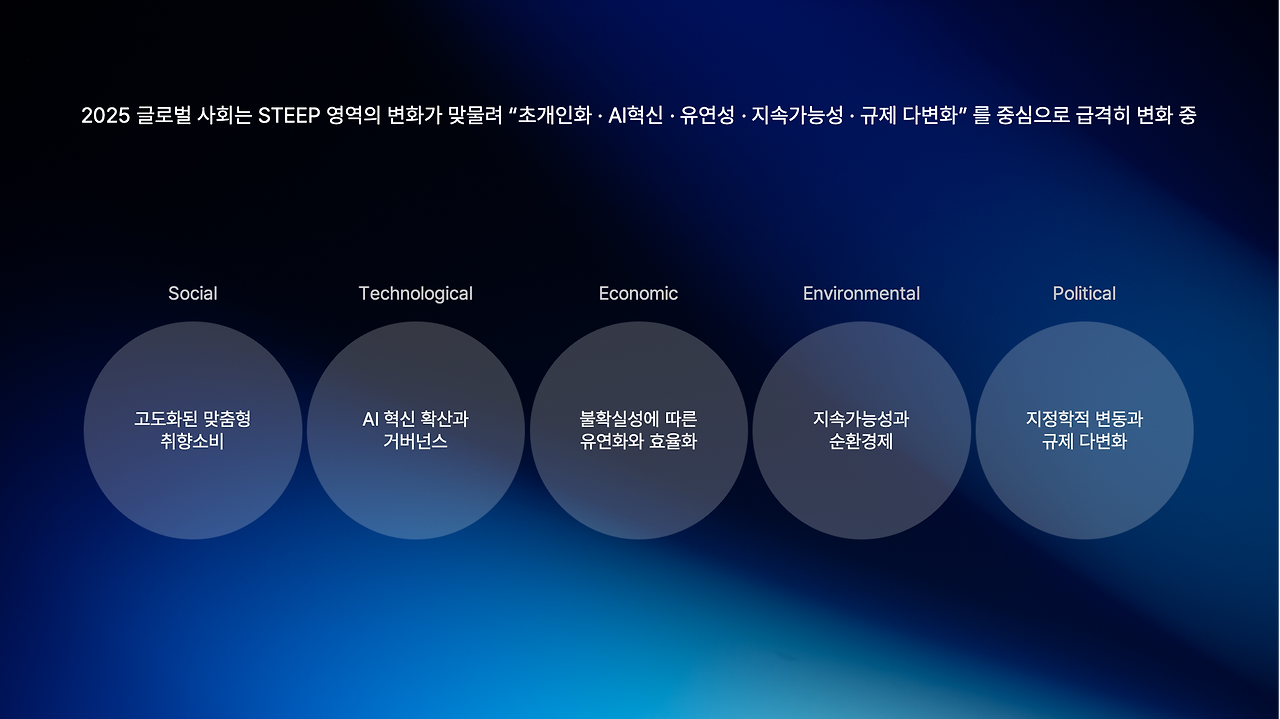 2025 글로벌 사회는 STEEP 영역의 변화가 맞물려 “초개인화 · AI혁신 · 유연성 · 지속가능성 · 규제 다변화” 를 중심으로 급격히 변화 중

Social

고도화된 맞춤형 취향소비

Technological

AI 혁신 확산과 거버넌스

Economic

불확실성에 따른 유연화와 효율화

Environmental

지속가능성과 순환경제

Political

지정학적 변동과 규제 다변화